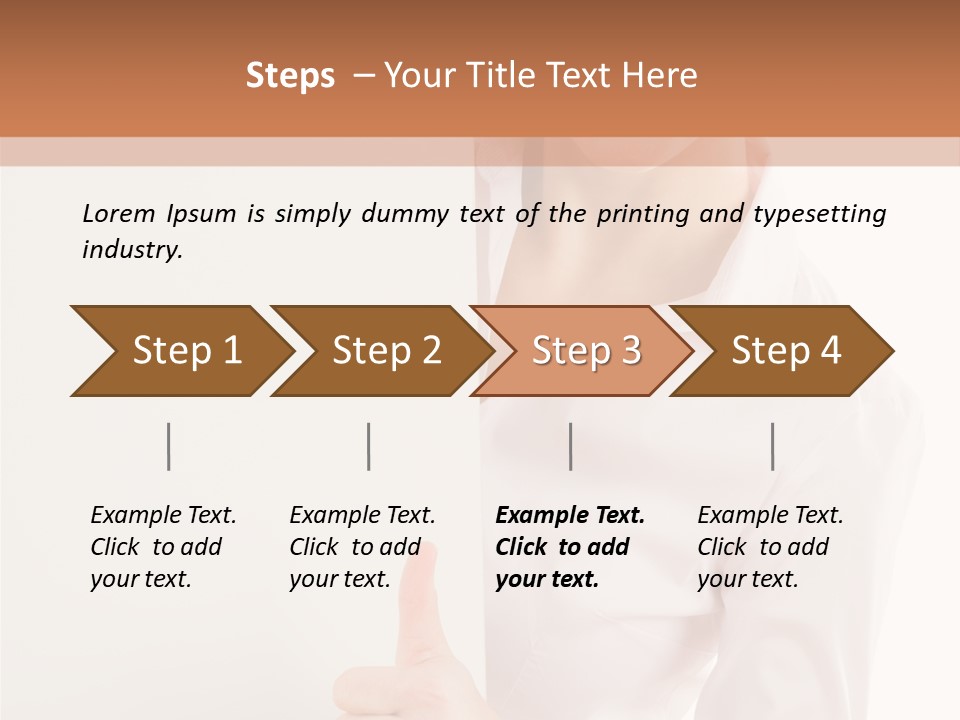 Steps – Your Title Text Here

Lorem Ipsum is simply dummy text of the printing and typesetting industry.

Step 1

Step 2

Step 3

Step 4

Example Text. Click to add your text.

Example Text. Click to add your text.

Example Text. Click to add your text.

Example Text. Click to add your text.